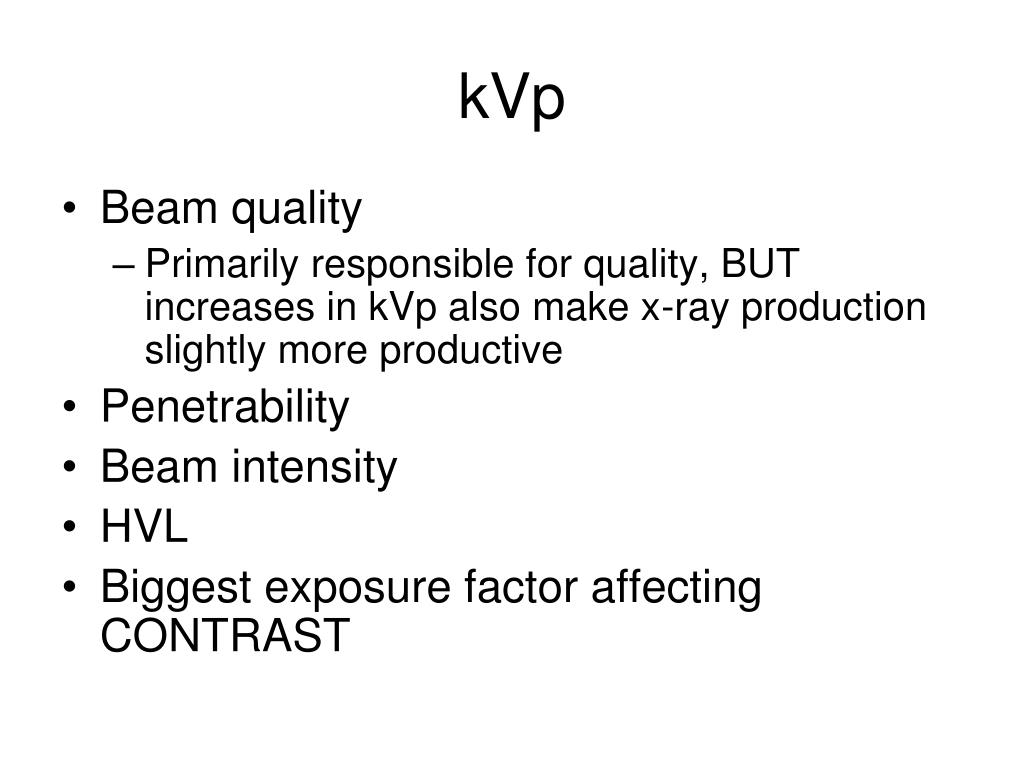 kVp

• Beam quality
  – Primarily responsible for quality, BUT increases in kVp also make x-ray production slightly more productive
• Penetrability
• Beam intensity
• HVL
• Biggest exposure factor affecting CONTRAST